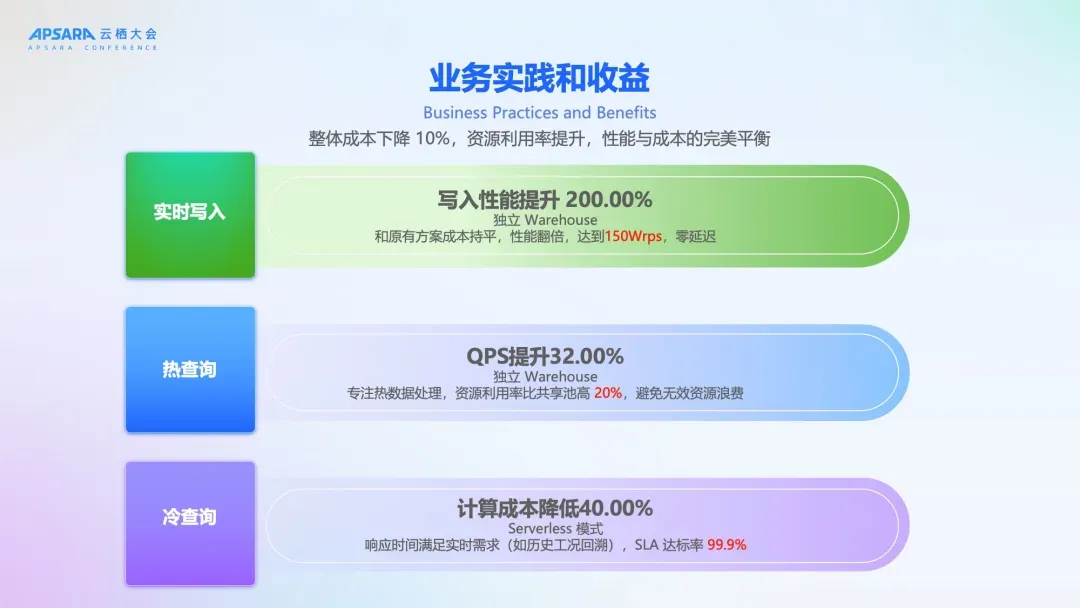 APSARA 云栖大会
APSARA CONFERENCE

业务实践和收益

Business Practices and Benefits

整体成本下降 10%，资源利用率提升，性能与成本的完美平衡

实时写入

写入性能提升 200.00%

独立 Warehouse

和原有方案成本持平，性能翻倍，达到150Wrps，零延迟

热查询

QPS提升32.00%

独立 Warehouse

专注热数据处理，资源利用率比共享池高 20%，避免无效资源浪费

冷查询

计算成本降低40.00%

Serverless 模式

响应时间满足实时需求（如历史工况回溯），SLA 达标率 99.9%